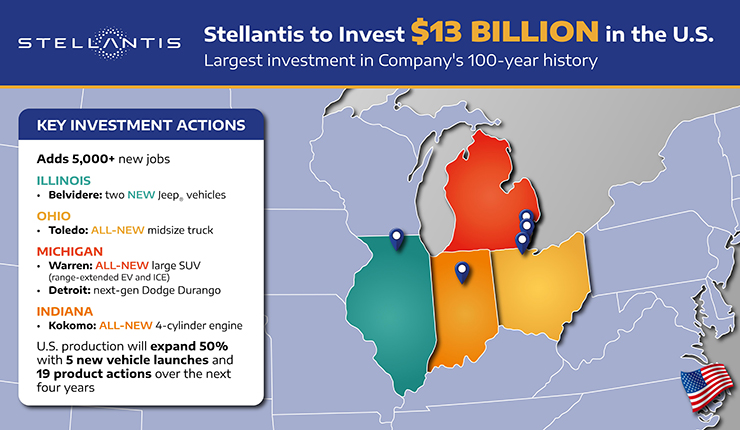 STELLANTIS

Stellantis to Invest $13 BILLION in the U.S.

Largest investment in Company's 100-year history

KEY INVESTMENT ACTIONS

Adds 5,000+ new jobs

ILLINOIS
• Belvidere: two NEW Jeep® vehicles

OHIO
• Toledo: ALL-NEW midsize truck

MICHIGAN
• Warren: ALL-NEW large SUV (range-extended EV and ICE)
• Detroit: next-gen Dodge Durango

INDIANA
• Kokomo: ALL-NEW 4-cylinder engine

U.S. production will expand 50% with 5 new vehicle launches and 19 product actions over the next four years